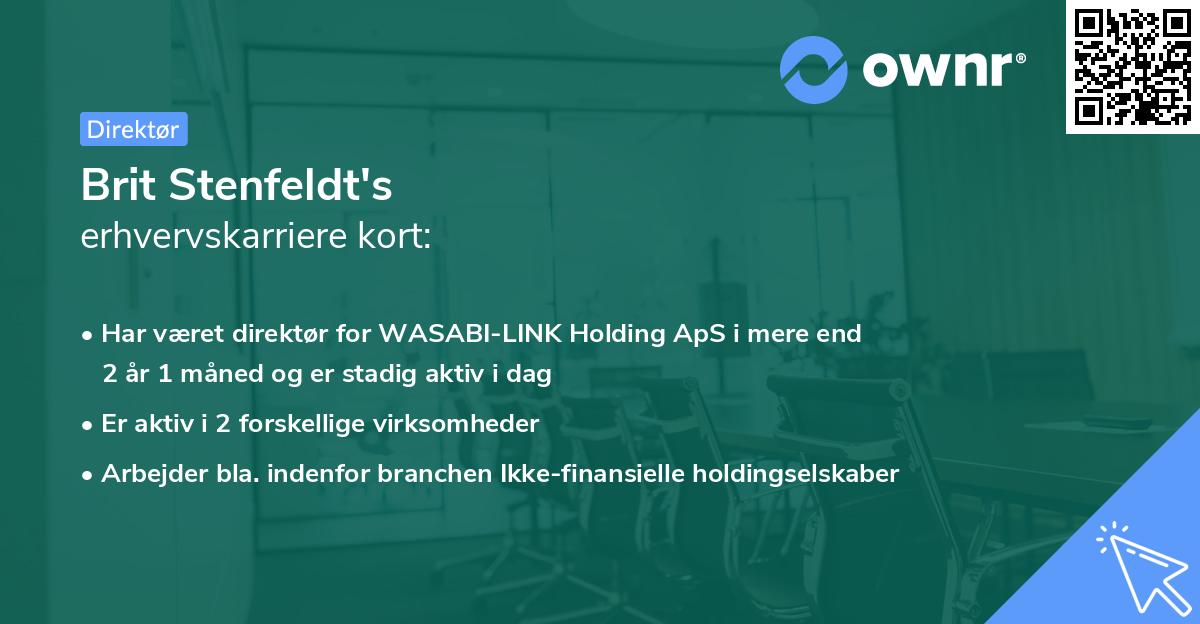 ownr®

Direktør

Brit Stenfeldt's
erhvervskarriere kort:

• Har været direktør for WASABI-LINK Holding ApS i mere end 2 år 1 måned og er stadig aktiv i dag
• Er aktiv i 2 forskellige virksomheder
• Arbejder bla. indenfor branchen Ikke-finansielle holdingselskaber